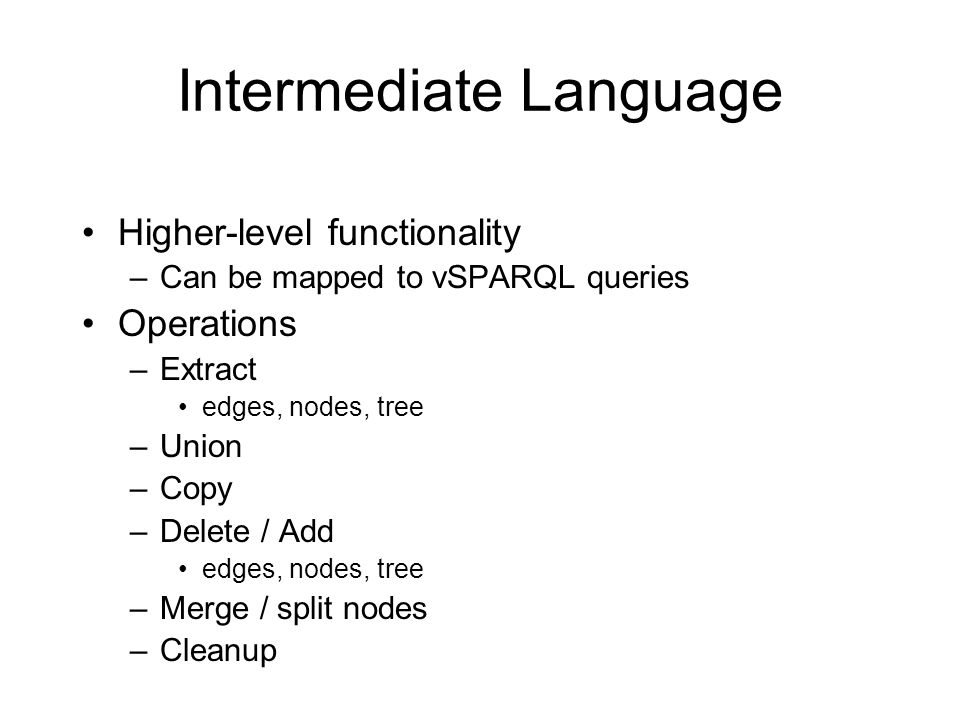 Intermediate Language

• Higher-level functionality
– Can be mapped to vSPARQL queries
• Operations
– Extract
• edges, nodes, tree
– Union
– Copy
– Delete / Add
• edges, nodes, tree
– Merge / split nodes
– Cleanup